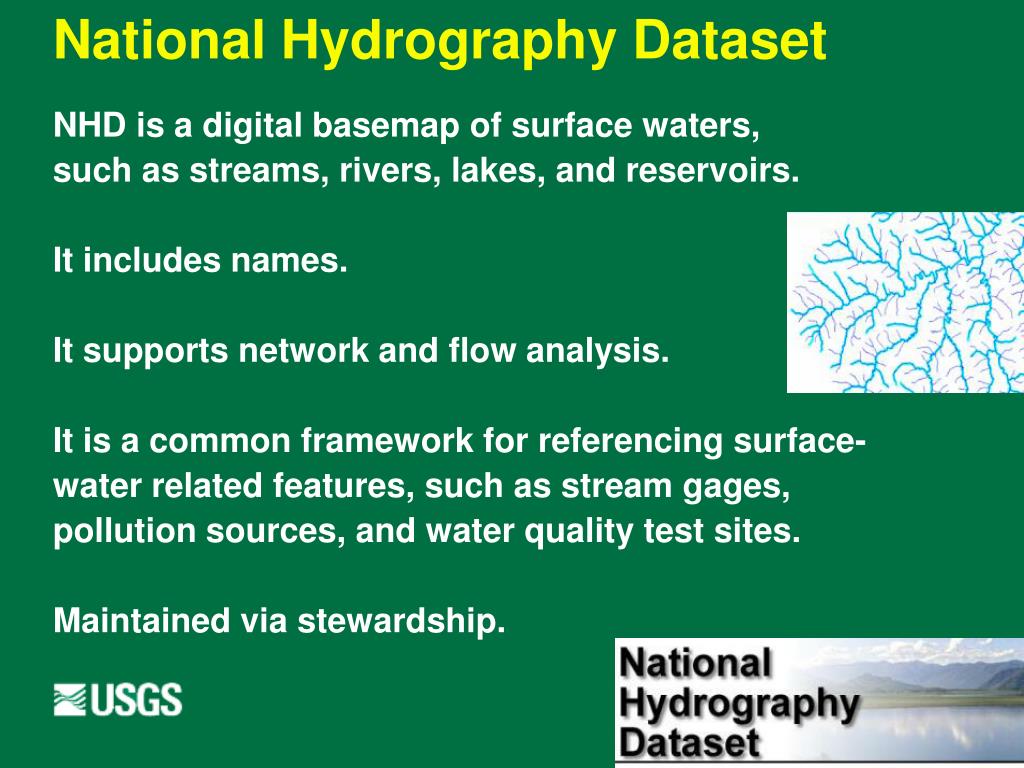 National Hydrography Dataset

NHD is a digital basemap of surface waters, such as streams, rivers, lakes, and reservoirs.

It includes names.

It supports network and flow analysis.

It is a common framework for referencing surface-water related features, such as stream gages, pollution sources, and water quality test sites.

Maintained via stewardship.

USGS

National Hydrography Dataset